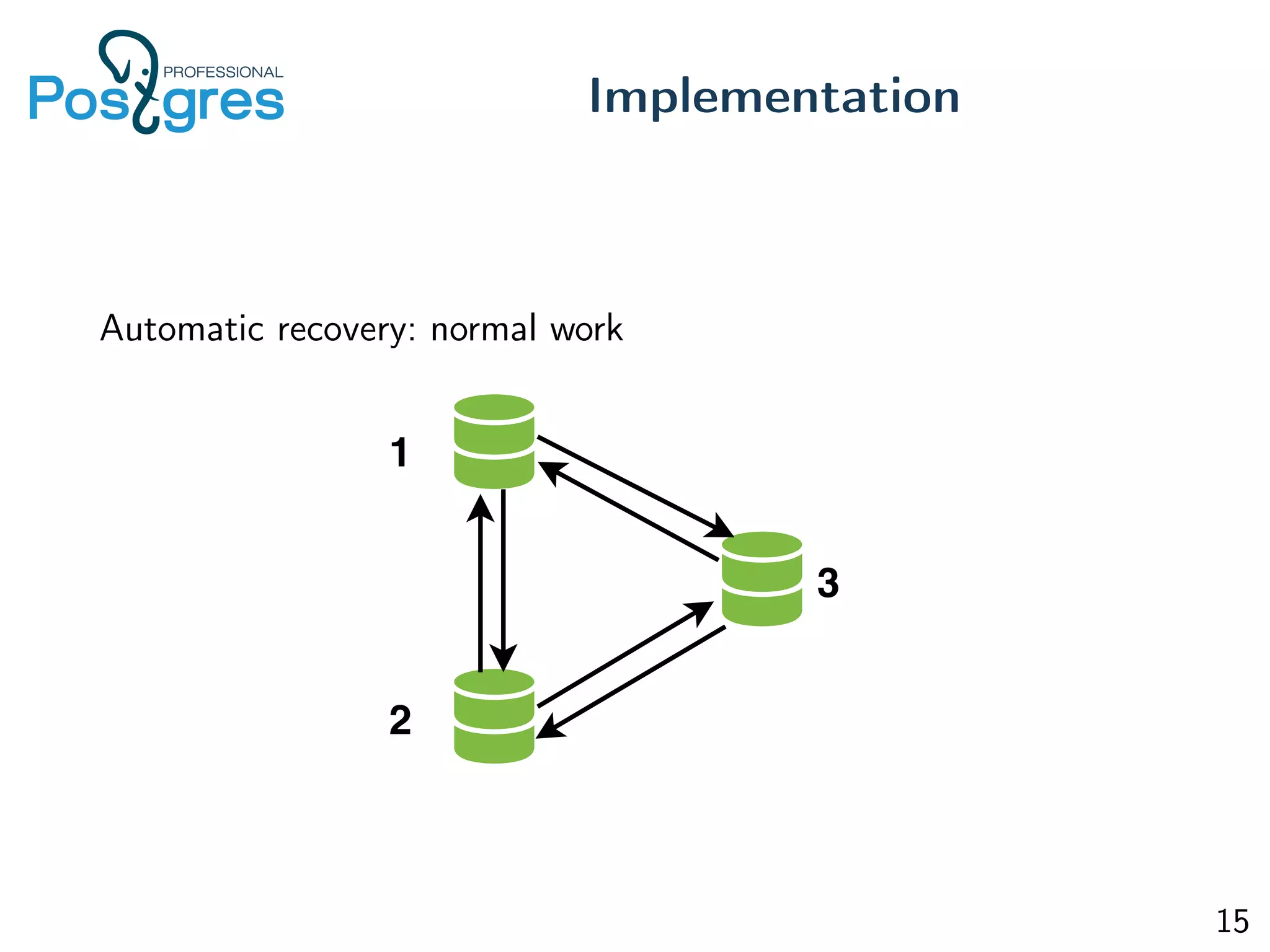 PROFESSIONAL
Postgres

Implementation

Automatic recovery: normal work

1

3

2

15